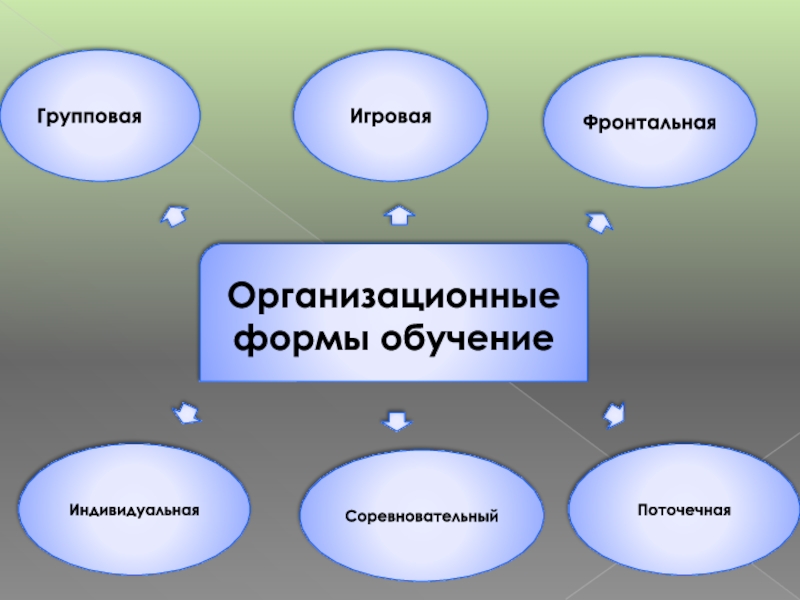 Групповая

Игровая

Фронтальная

Организационные формы обучение

Индивидуальная

Соревновательный

Поточечная